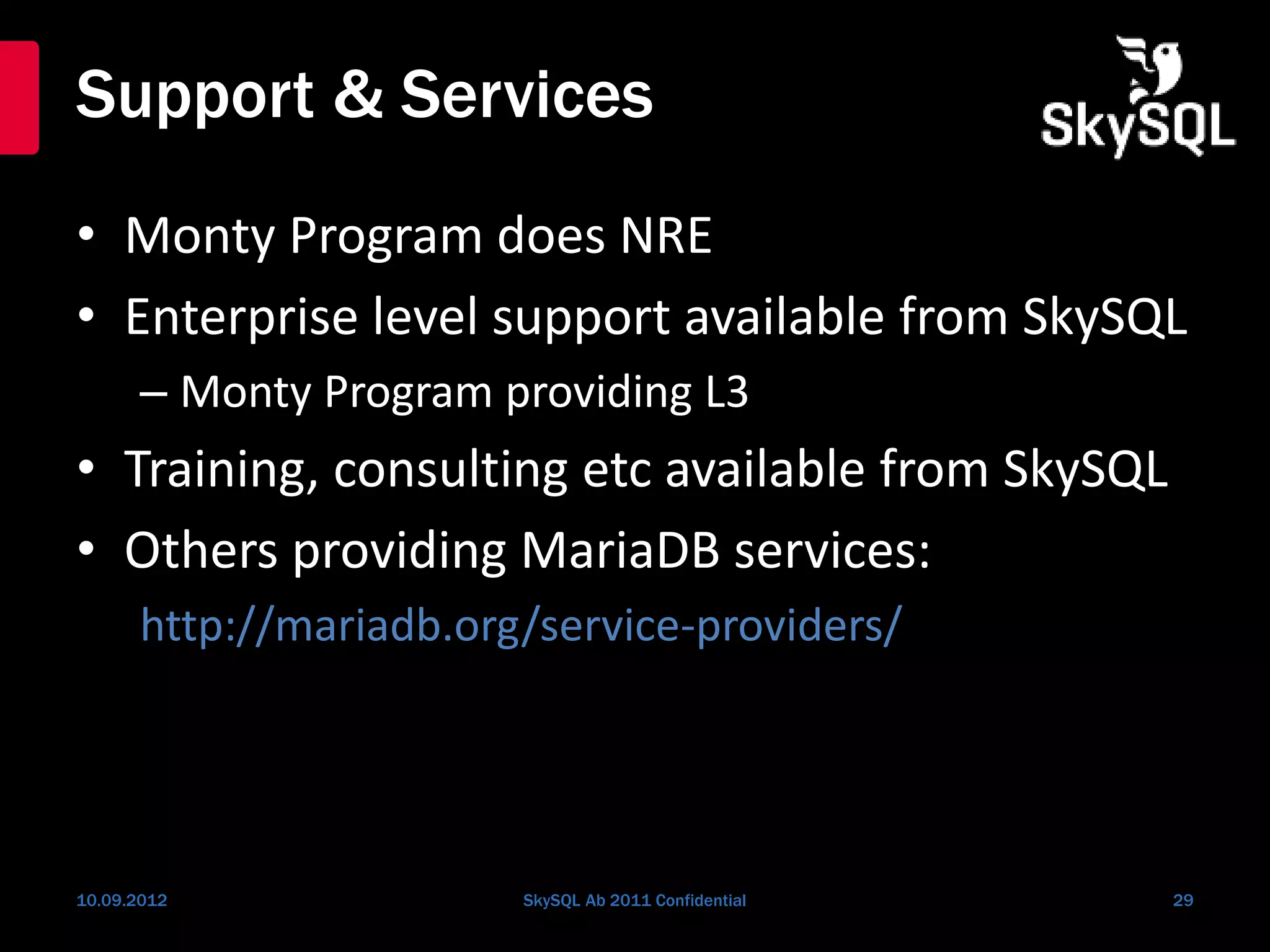 Support & Services

SkySQL

• Monty Program does NRE
• Enterprise level support available from SkySQL
– Monty Program providing L3
• Training, consulting etc available from SkySQL
• Others providing MariaDB services:
http://mariadb.org/service-providers/

10.09.2012

SkySQL Ab 2011 Confidential

29